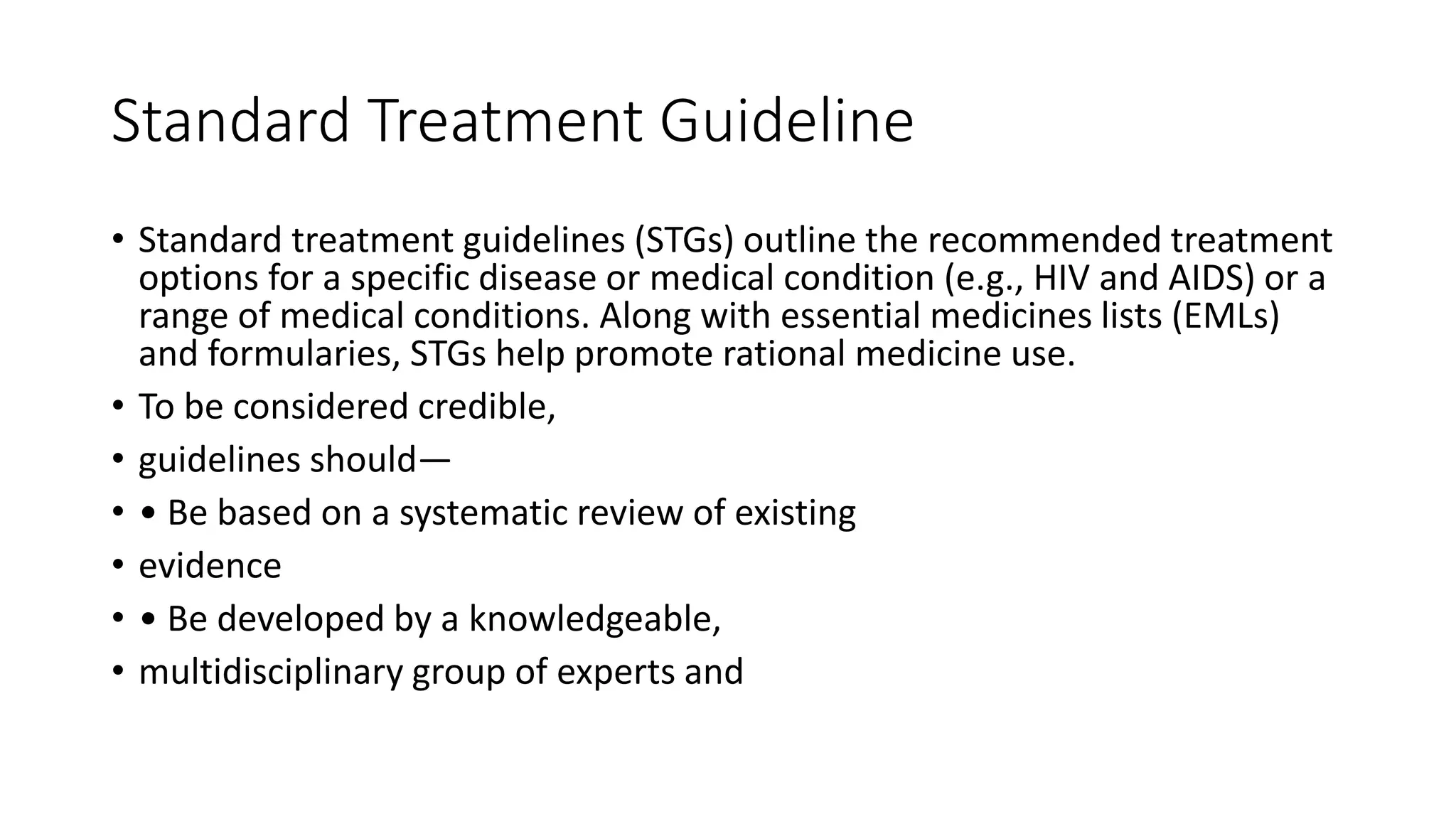 Standard Treatment Guideline

• Standard treatment guidelines (STGs) outline the recommended treatment options for a specific disease or medical condition (e.g., HIV and AIDS) or a range of medical conditions. Along with essential medicines lists (EMLs) and formularies, STGs help promote rational medicine use.
• To be considered credible,
• guidelines should—
• • Be based on a systematic review of existing
• evidence
• • Be developed by a knowledgeable,
• multidisciplinary group of experts and